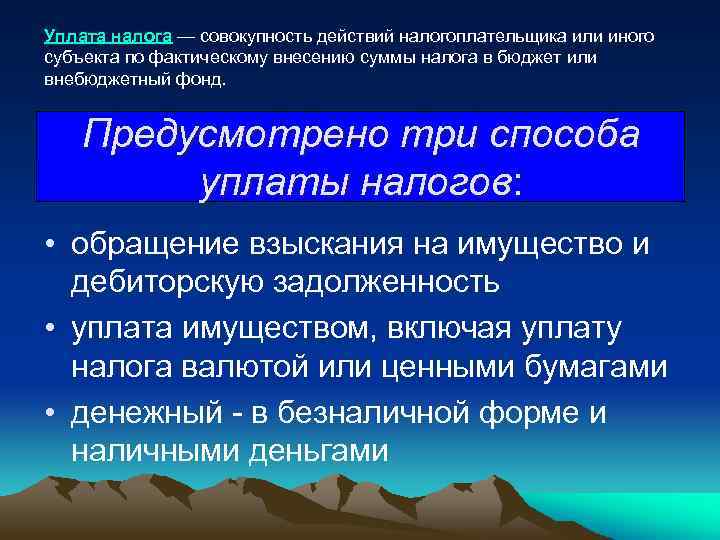 Уплата налога — совокупность действий налогоплательщика или иного субъекта по фактическому внесению суммы налога в бюджет или внебюджетный фонд.

Предусмотрено три способа уплаты налогов:

• обращение взыскания на имущество и дебиторскую задолженность
• уплата имуществом, включая уплату налога валютой или ценными бумагами
• денежный - в безналичной форме и наличными деньгами